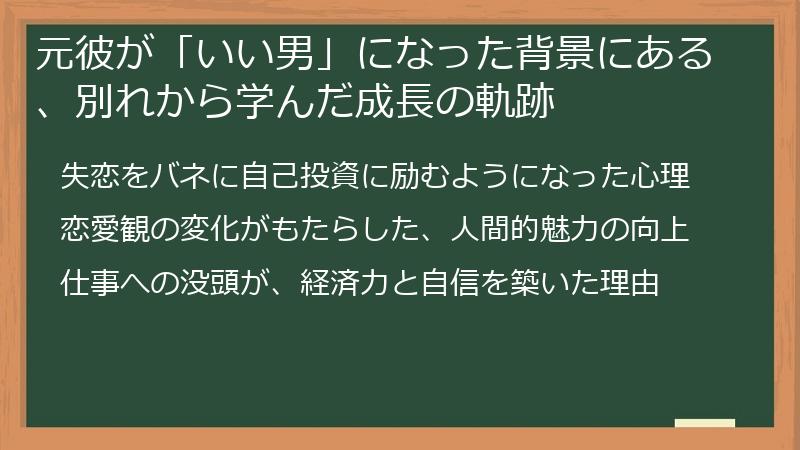 元彼が「いい男」になった背景にある、別れから学んだ成長の軌跡

失恋をバネに自己投資に励むようになった心理

恋愛観の変化がもたらした、人間的魅力の向上

仕事への没頭が、経済力と自信を築いた理由